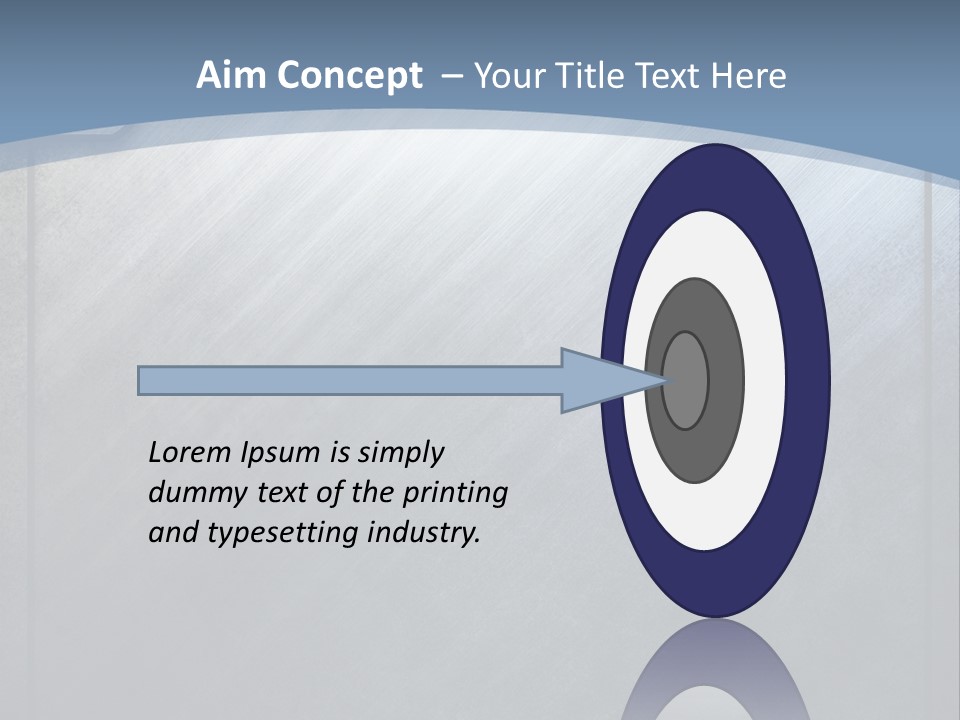 Aim Concept – Your Title Text Here

Lorem Ipsum is simply dummy text of the printing and typesetting industry.